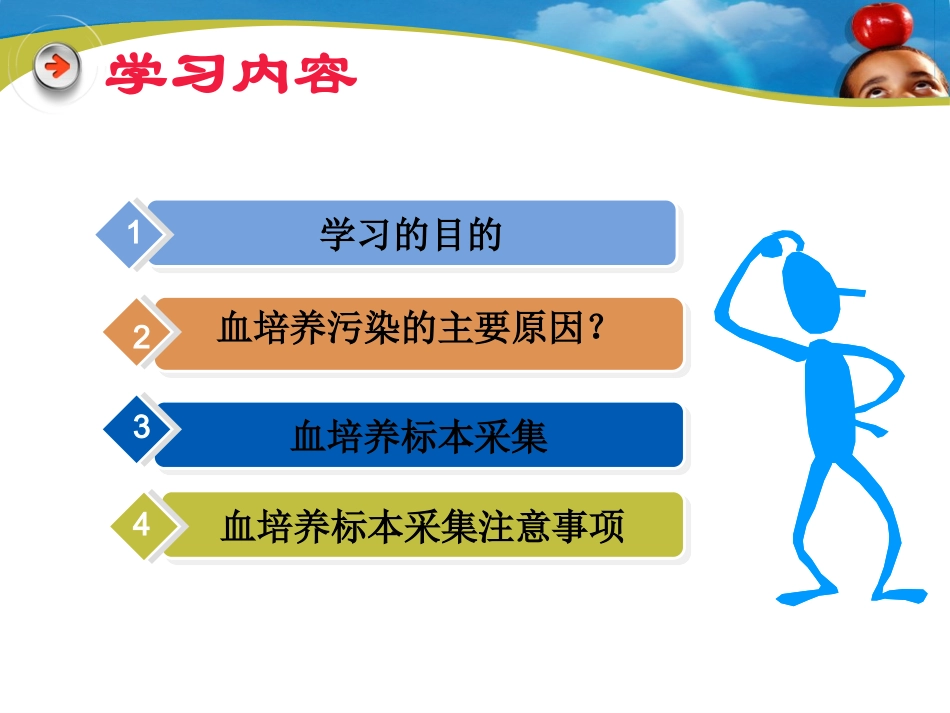 学习内容

1 学习的目的

2 血培养污染的主要原因?

3 血培养标本采集

4 血培养标本采集注意事项